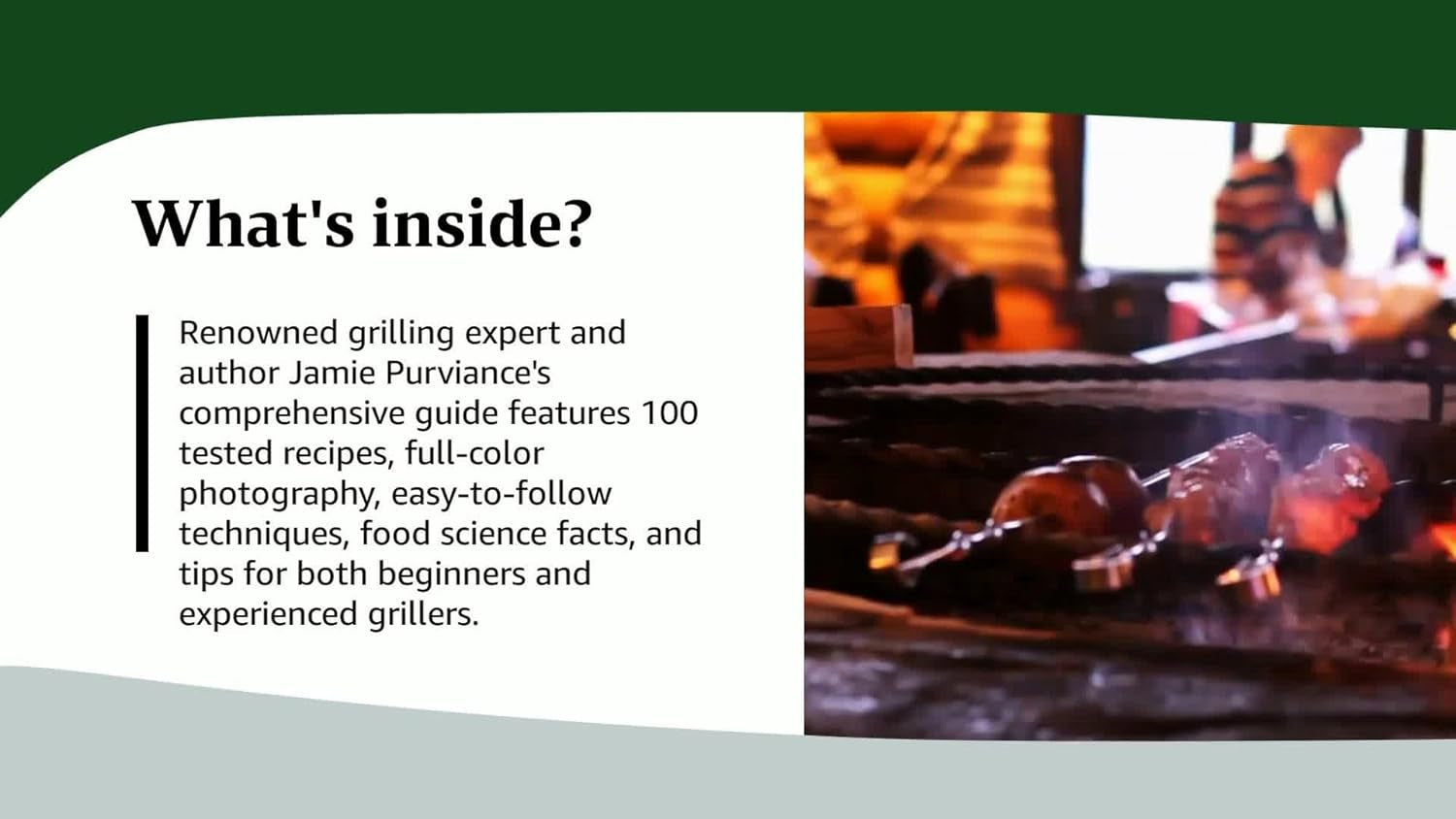 What's inside?

Renowned grilling expert and author Jamie Purviance's comprehensive guide features 100 tested recipes, full-color photography, easy-to-follow techniques, food science facts, and tips for both beginners and experienced grillers.